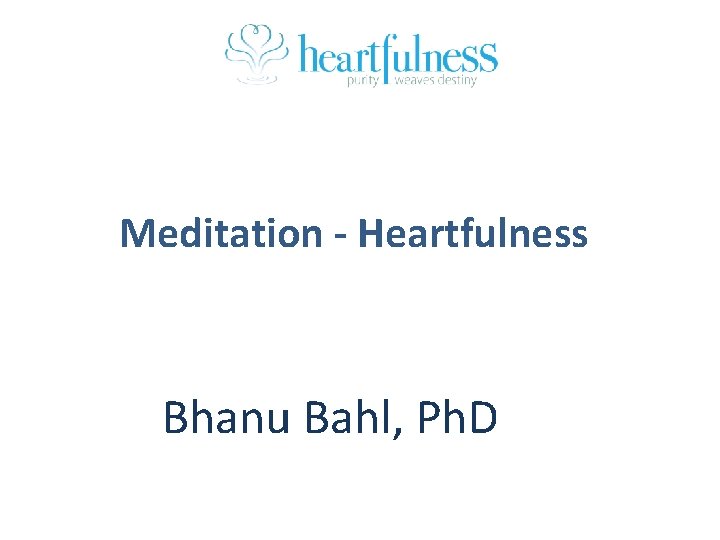 heartfulness
purity weaves destiny

Meditation - Heartfulness

Bhanu Bahl, PhD